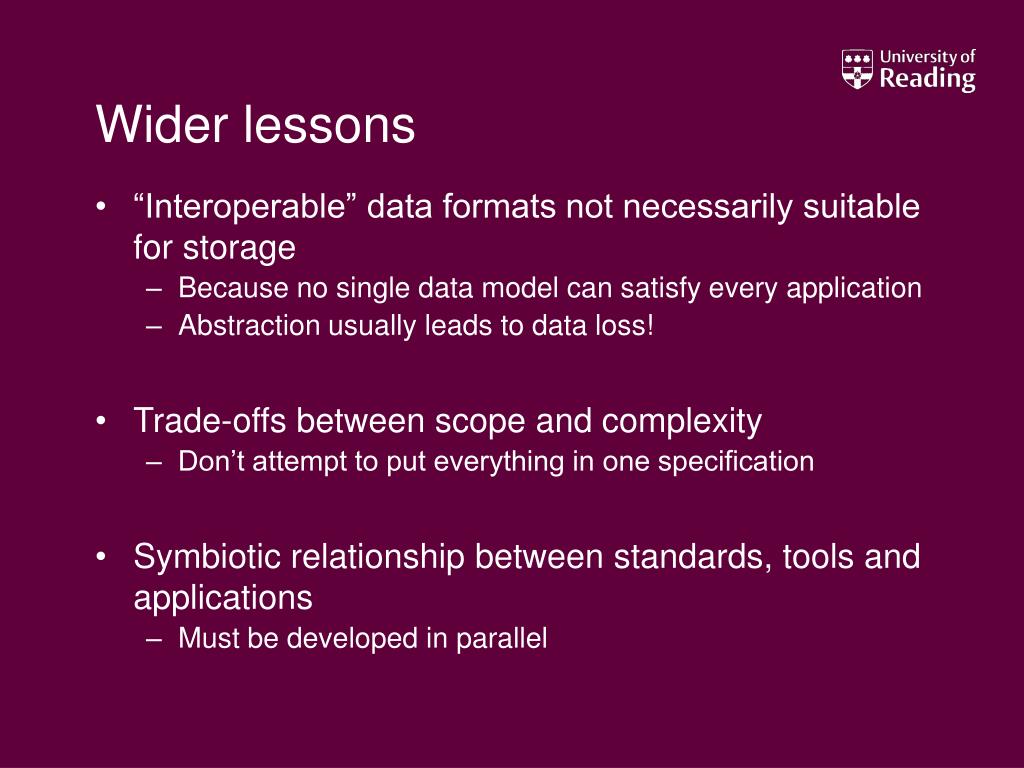 University of Reading

Wider lessons

• “Interoperable” data formats not necessarily suitable for storage
– Because no single data model can satisfy every application
– Abstraction usually leads to data loss!

• Trade-offs between scope and complexity
– Don’t attempt to put everything in one specification

• Symbiotic relationship between standards, tools and applications
– Must be developed in parallel